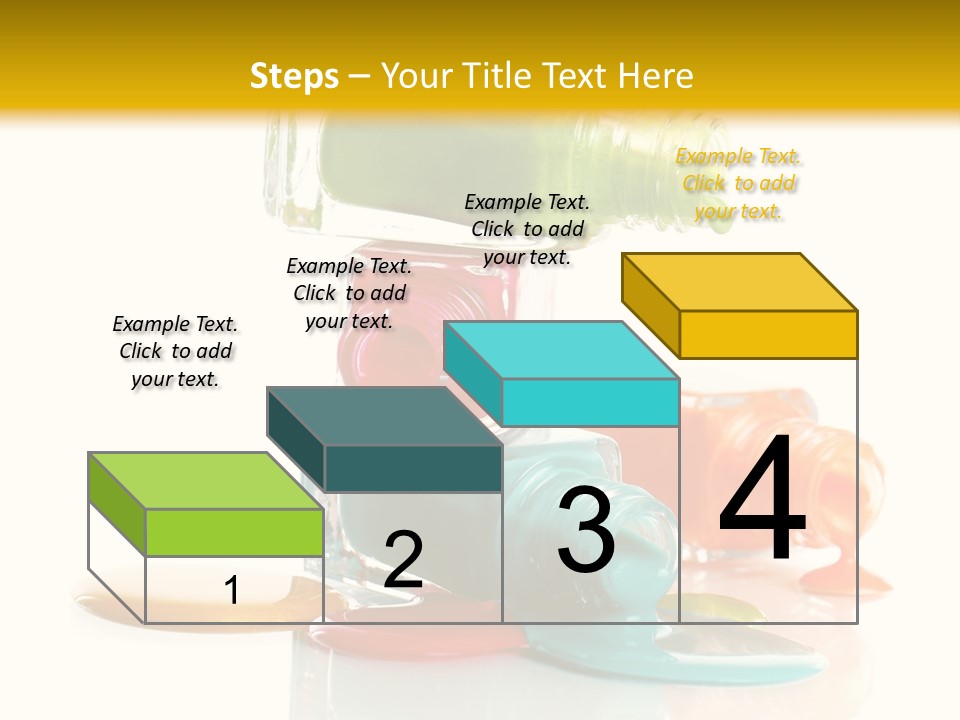 Steps – Your Title Text Here

Example Text. Click to add your text.

Example Text. Click to add your text.

Example Text. Click to add your text.

Example Text. Click to add your text.

1

2

3

4